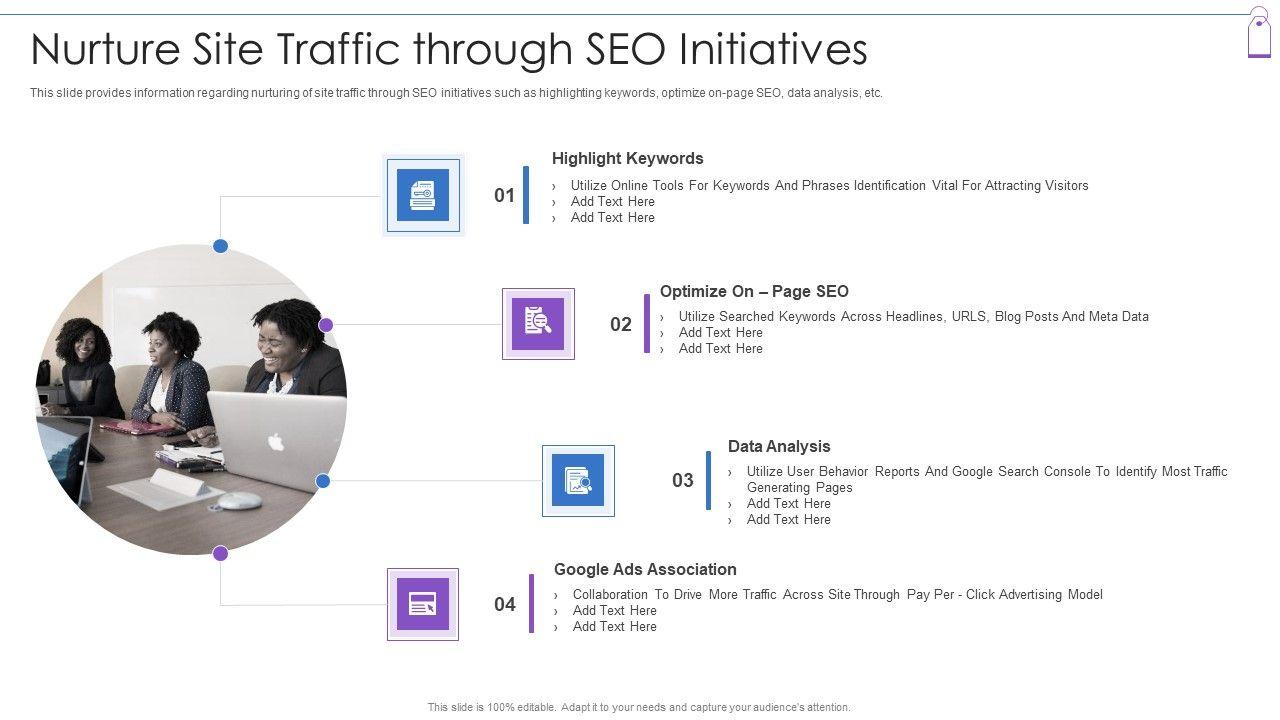 Nurture Site Traffic through SEO Initiatives

This slide provides information regarding nurturing of site traffic through SEO initiatives such as highlighting keywords, optimize on-page SEO, data analysis, etc.

01

Highlight Keywords

› Utilize Online Tools For Keywords And Phrases Identification Vital For Attracting Visitors
› Add Text Here
› Add Text Here

02

Optimize On – Page SEO

› Utilize Searched Keywords Across Headlines, URLS, Blog Posts And Meta Data
› Add Text Here
› Add Text Here

03

Data Analysis

› Utilize User Behavior Reports And Google Search Console To Identify Most Traffic Generating Pages
› Add Text Here
› Add Text Here

04

Google Ads Association

› Collaboration To Drive More Traffic Across Site Through Pay Per - Click Advertising Model
› Add Text Here
› Add Text Here

This slide is 100% editable. Adapt it to your needs and capture your audience's attention.